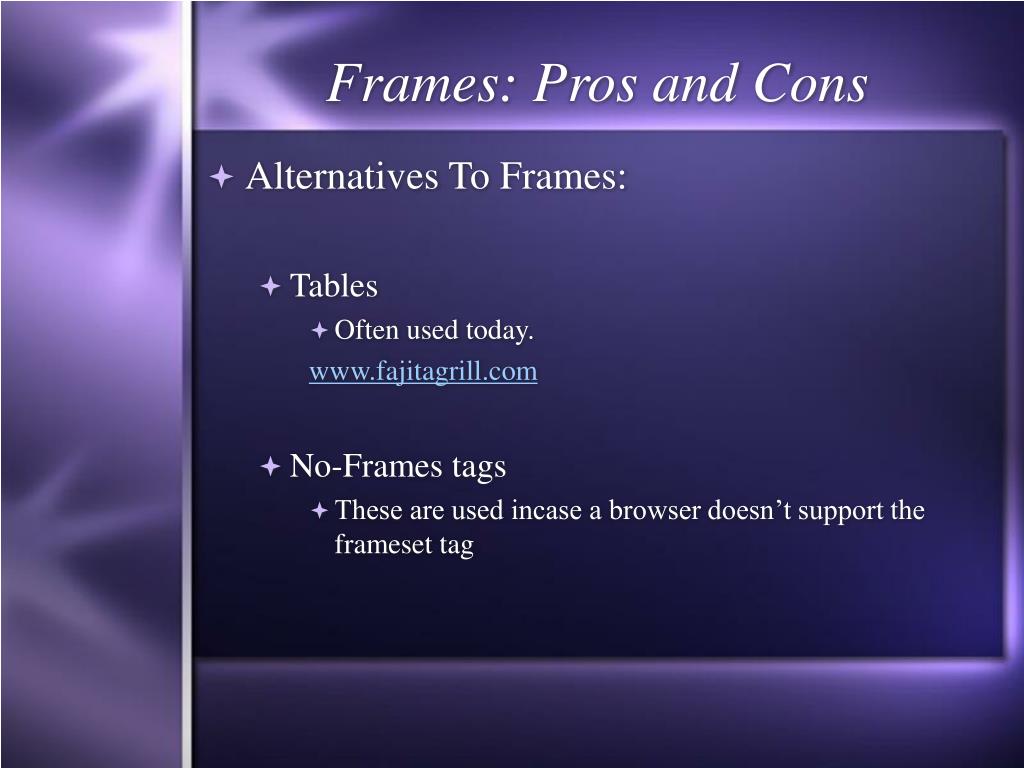 Frames: Pros and Cons

Alternatives To Frames:

Tables

Often used today.

www.fajitagrill.com

No-Frames tags

These are used incase a browser doesn’t support the frameset tag